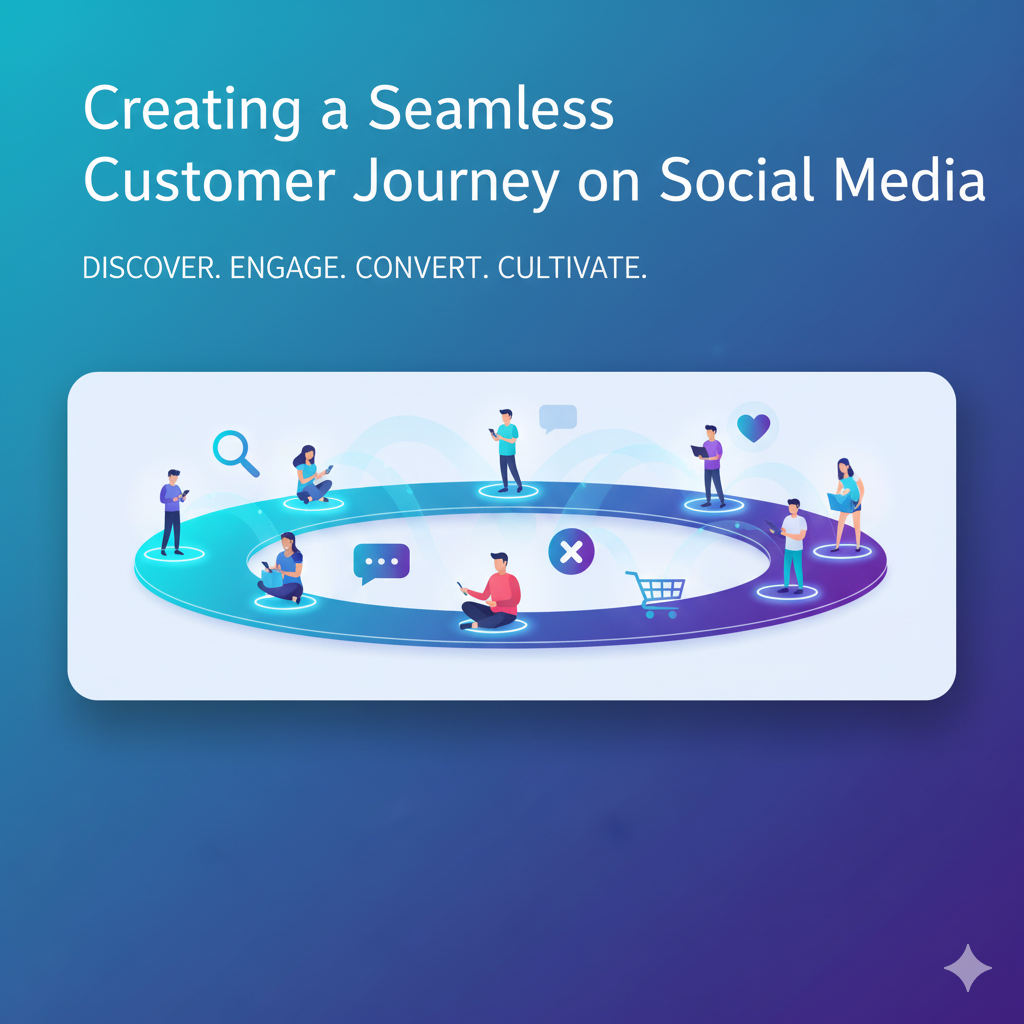 Creating a Seamless Customer Journey on Social Media

DISCOVER. ENGAGE. CONVERT. CULTIVATE.